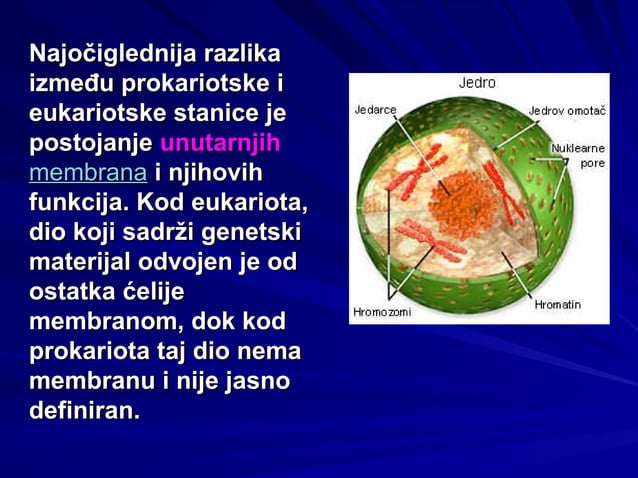 Najočiglednija razlika između prokariotske i eukariotske stanice je postojanje unutarnjih membrana i njihovih funkcija. Kod eukariota, dio koji sadrži genetski materijal odvojen je od ostatka ćelije membranom, dok kod prokariota taj dio nema membranu i nije jasno definiran.

Jedro
Jedarce
Jedrov omotač
Nuklearne pore
Hromozomi
Hromatin